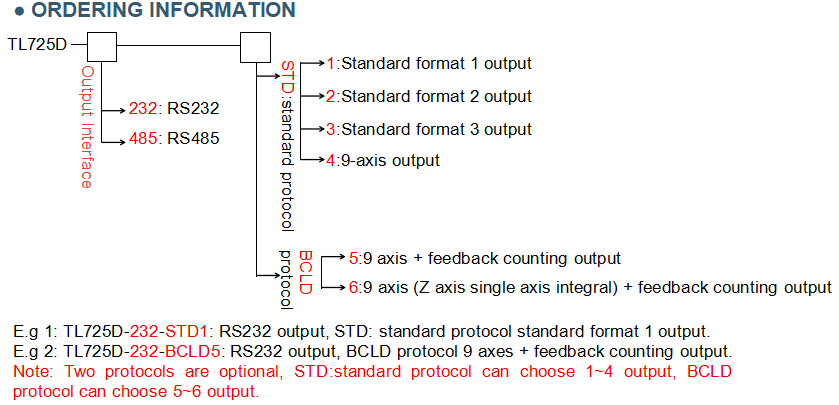 ● ORDERING INFORMATION

TL725D

Output Interface

232: RS232

485: RS485

STD:standard protocol

1:Standard format 1 output

2:Standard format 2 output

3:Standard format 3 output

4:9-axis output

BCLD protocol

5:9 axis + feedback counting output

6:9 axis (Z axis single axis integral) + feedback counting output

E.g 1: TL725D-232-STD1: RS232 output, STD: standard protocol standard format 1 output.
E.g 2: TL725D-232-BCLD5: RS232 output, BCLD protocol 9 axes + feedback counting output.
Note: Two protocols are optional, STD:standard protocol can choose 1~4 output, BCLD protocol can choose 5~6 output.